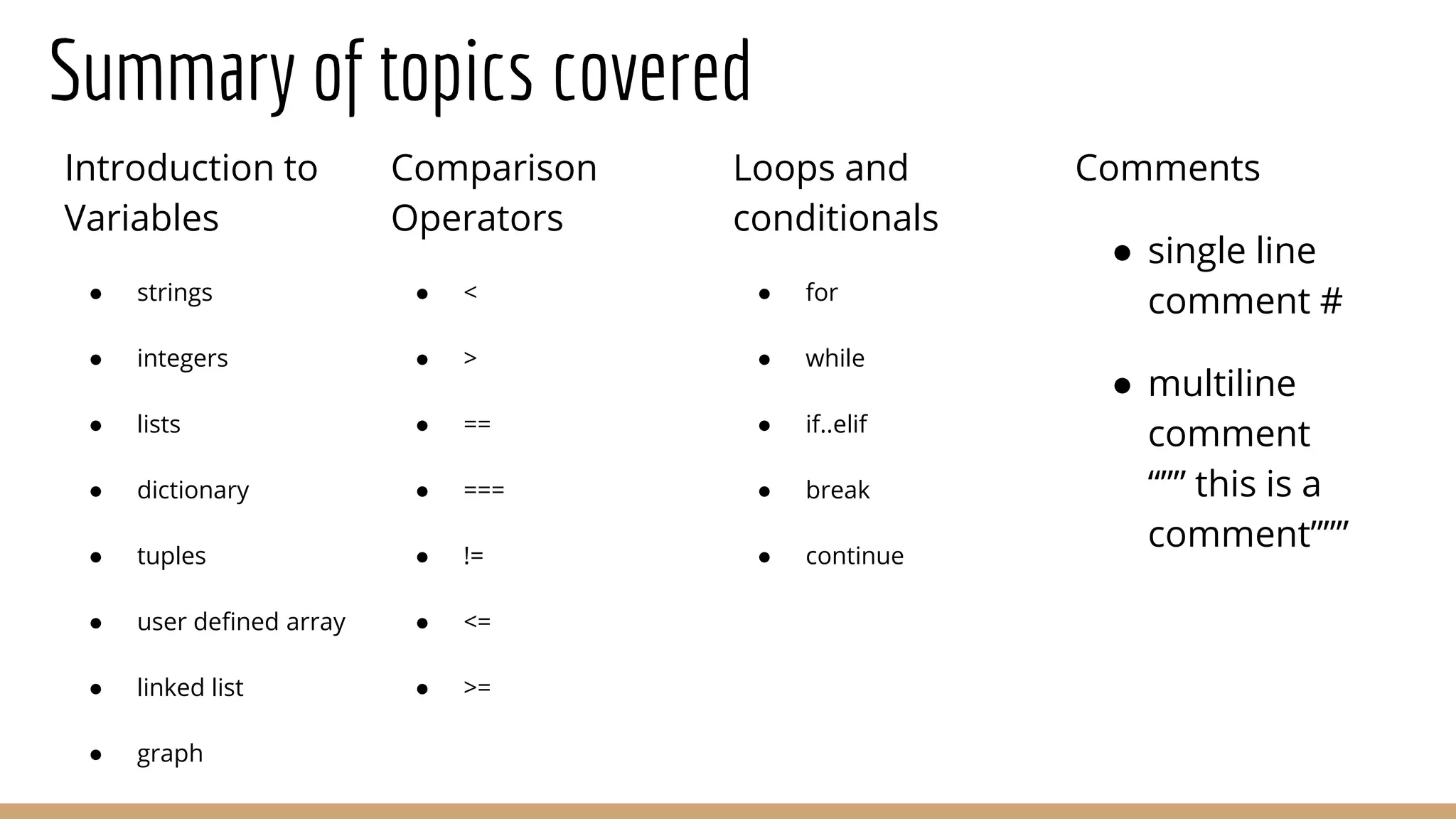 Summary of topics covered

Introduction to Variables

- strings
- integers
- lists
- dictionary
- tuples
- user defined array
- linked list
- graph

Comparison Operators

- <
- >
- ==
- ===
- !=
- <=
- >=

Loops and conditionals

- for
- while
- if..elif
- break
- continue

Comments

- single line comment #
- multiline comment “”” this is a comment”””